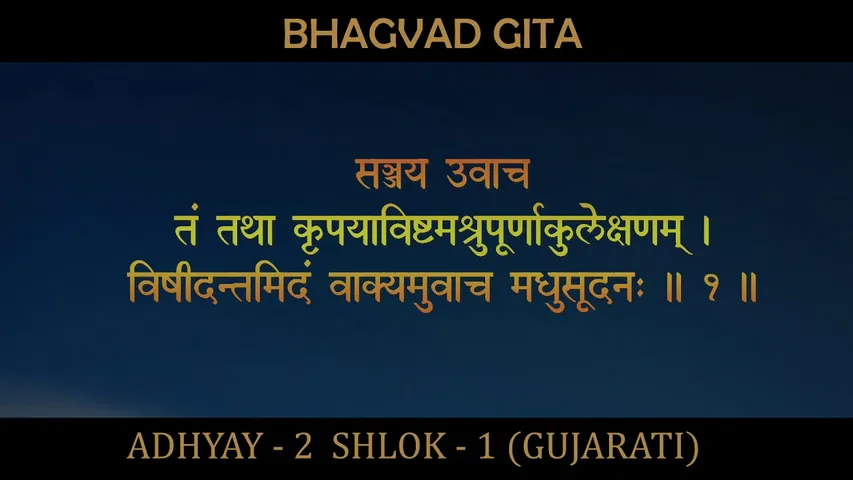 BHAGVAD GITA

सञ्जय उवाच
तं तथा कृपयाविष्टमश्रुपूर्णाकुलेक्षणम् ।
विषीदन्तमिदं वाक्यमुवाच मधुसूदनः ॥ १ ॥

ADHYAY - 2 SHLOK - 1 (GUJARATI)